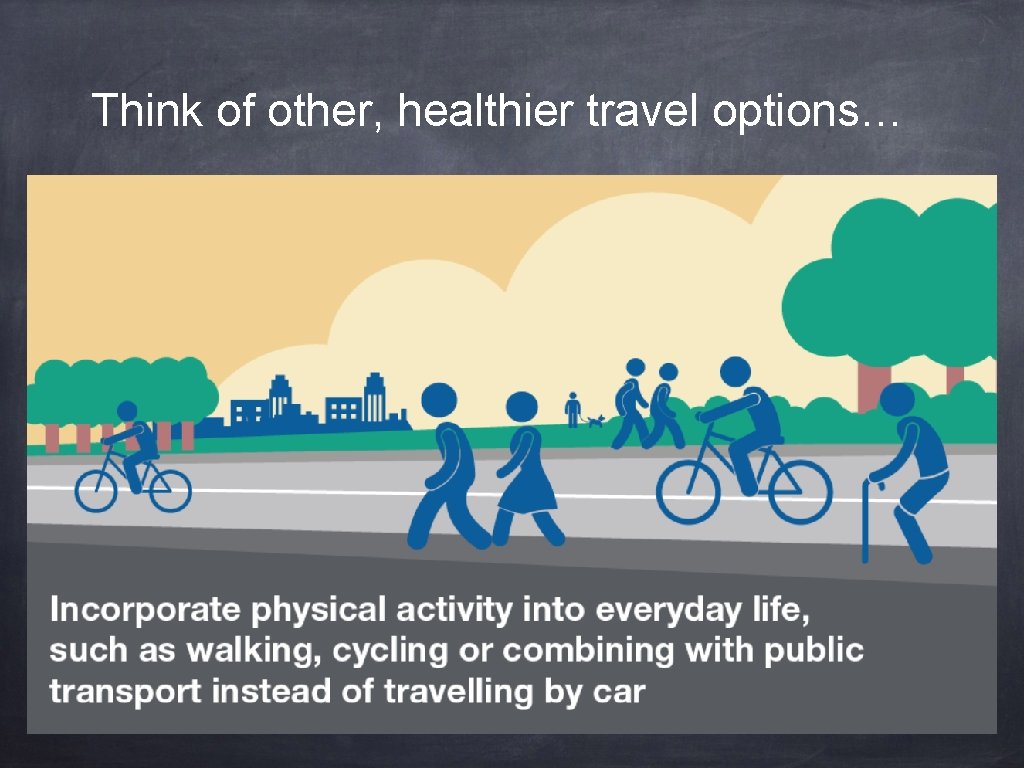 Think of other, healthier travel options…

Incorporate physical activity into everyday life, such as walking, cycling or combining with public transport instead of travelling by car